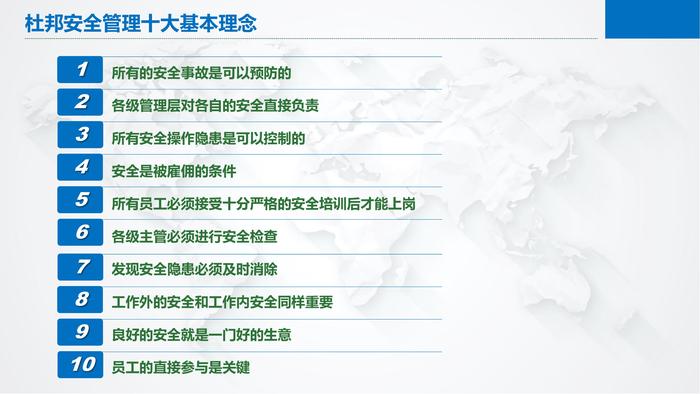 杜邦安全管理十大基本理念

1 所有的安全事故是可以预防的

2 各级管理层对各自的安全直接负责

3 所有安全操作隐患是可以控制的

4 安全是被雇佣的条件

5 所有员工必须接受十分严格的安全培训后才能上岗

6 各级主管必须进行安全检查

7 发现安全隐患必须及时消除

8 工作外的安全和工作内安全同样重要

9 良好的安全就是一门好的生意

10 员工的直接参与是关键